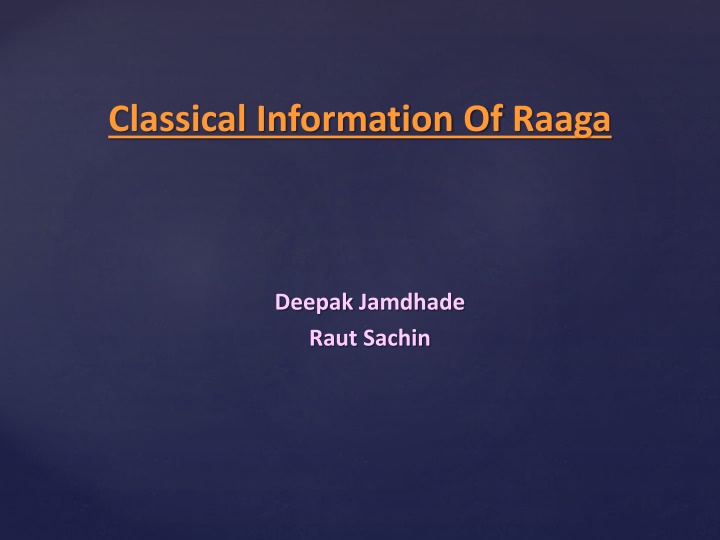 Classical Information Of Raaga

Deepak Jamdhade
Raut Sachin